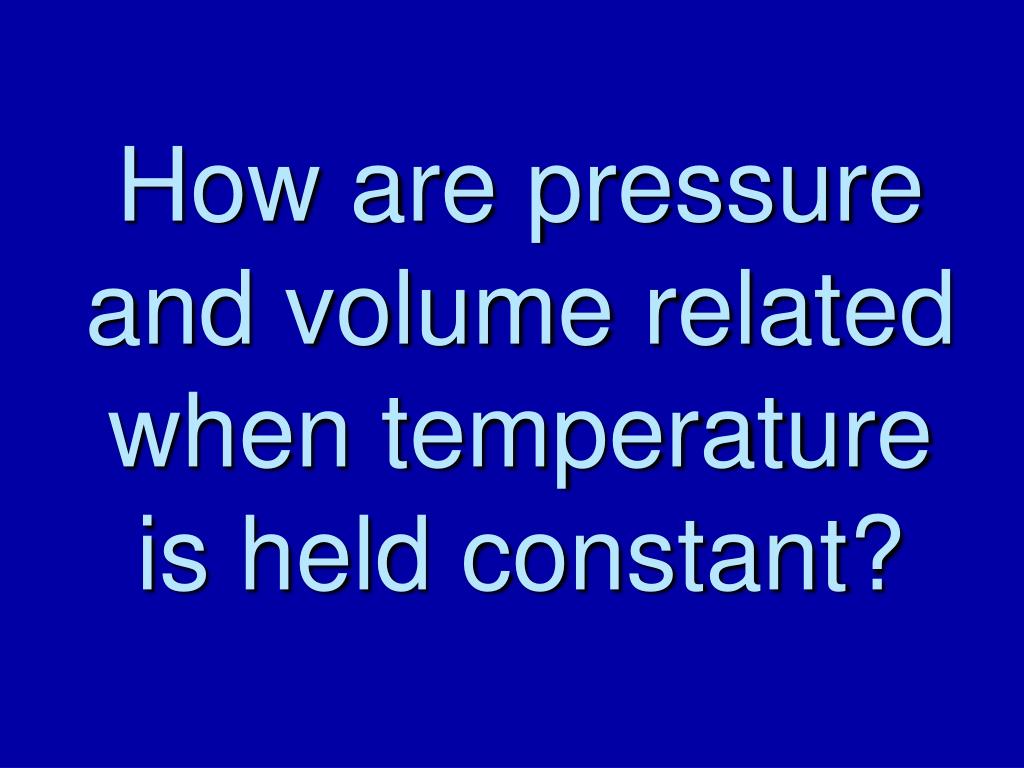 How are pressure and volume related when temperature is held constant?